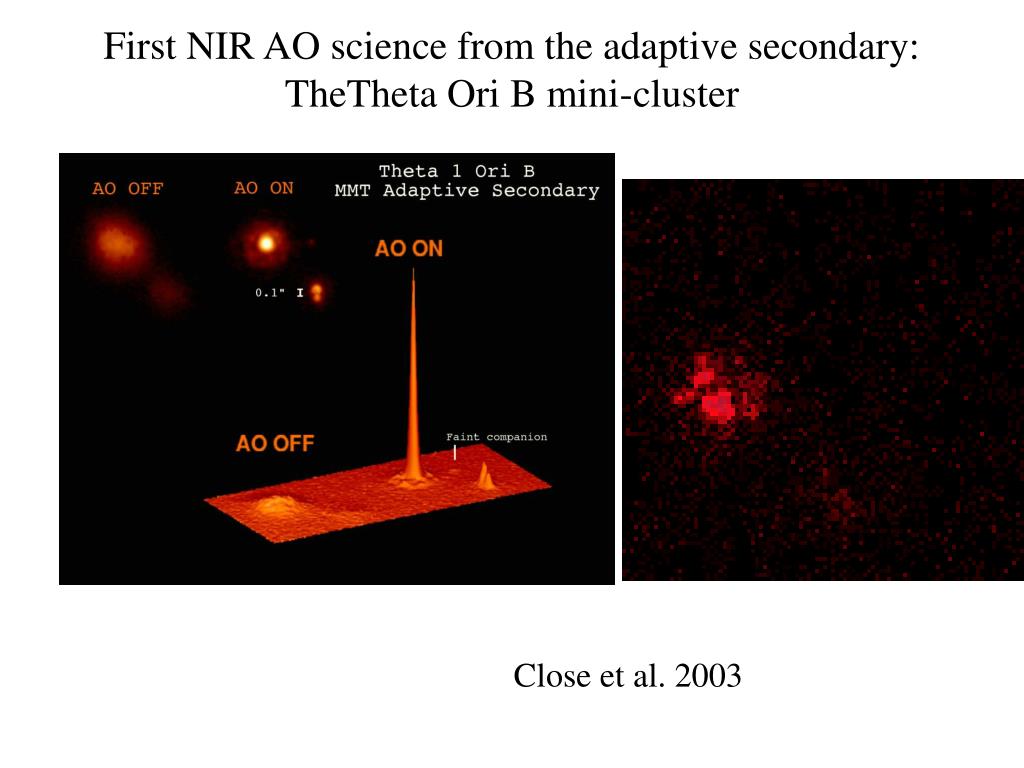 First NIR AO science from the adaptive secondary: TheTheta Ori B mini-cluster

AO OFF

AO ON

Theta 1 Ori B
MMT Adaptive Secondary

AO ON

0.1"

AO OFF

Faint companion

Close et al. 2003